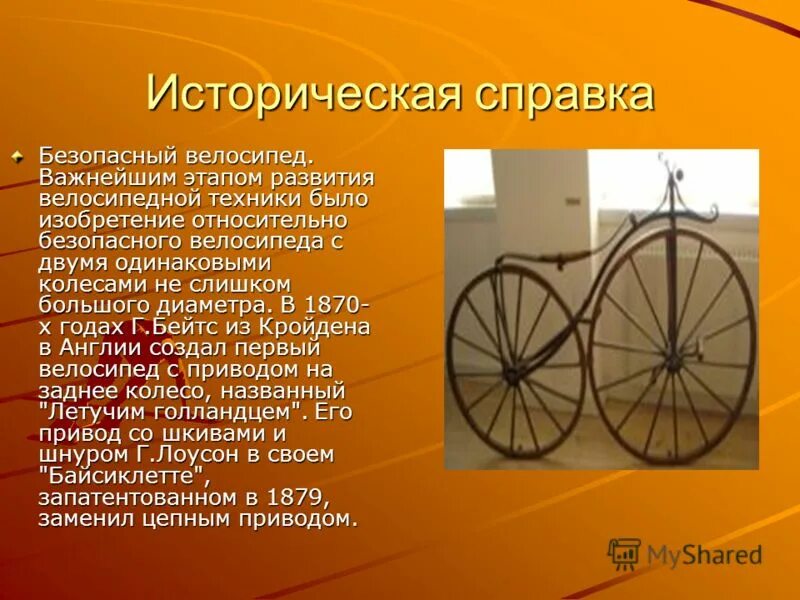 Историческая справка

Безопасный велосипед. Важнейшим этапом развития велосипедной техники было изобретение относительно безопасного велосипеда с двумя одинаковыми колесами не слишком большого диаметра. В 1870-х годах Г.Бейтс из Кройдена в Англии создал первый велосипед с приводом на заднее колесо, названный "Летучим голландцем". Его привод со шкивами и шнуром Г.Лоусон в своем "Байсиклетте", запатентованном в 1879, заменил цепным приводом.

MyShared